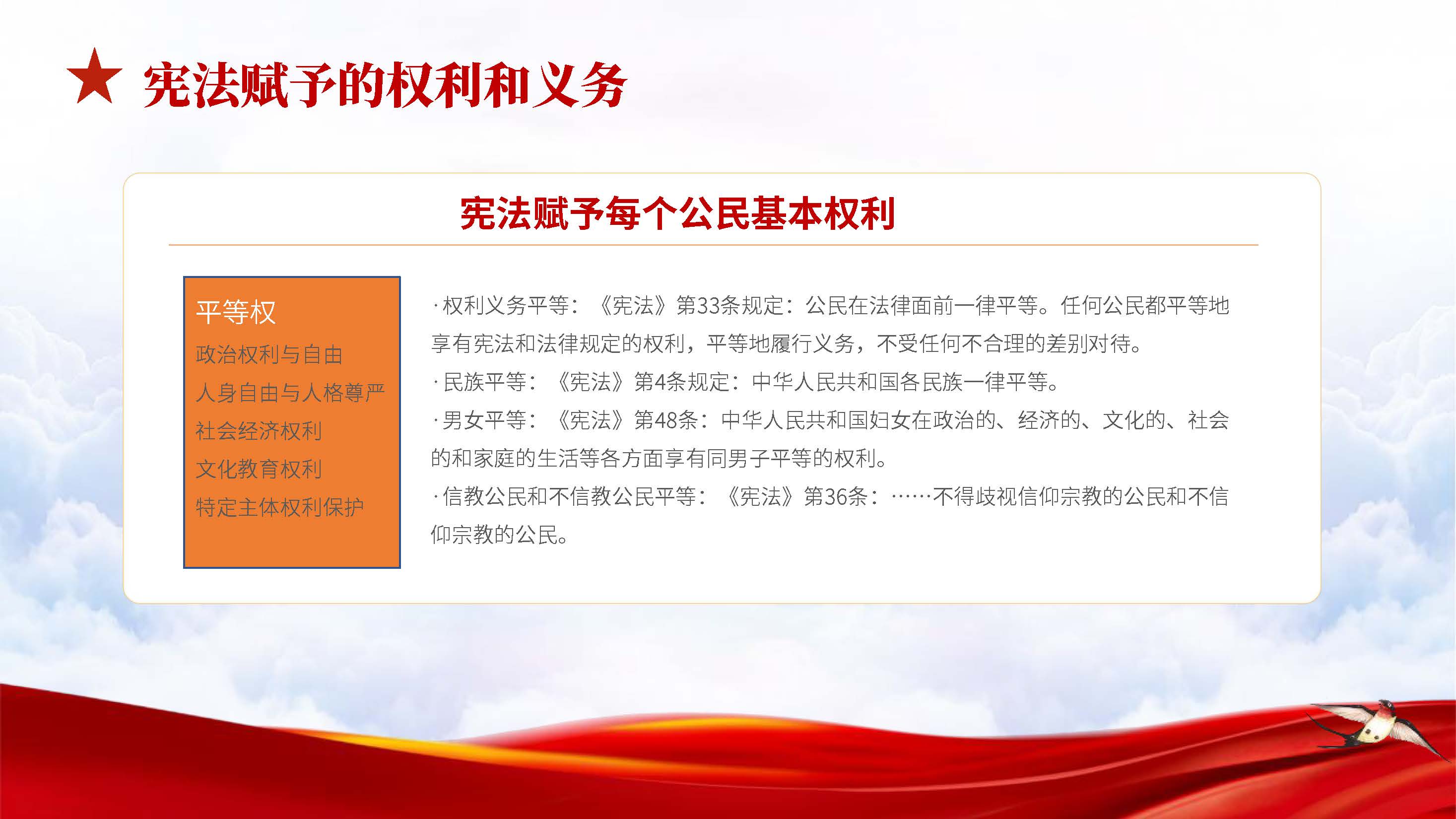 宪法赋予的权利和义务

宪法赋予每个公民基本权利

平等权
政治权利与自由
人身自由与人格尊严
社会经济权利
文化教育权利
特定主体权利保护

·权利义务平等：《宪法》第33条规定：公民在法律面前一律平等。任何公民都平等地享有宪法和法律规定的权利，平等地履行义务，不受任何不合理的差别对待。
·民族平等：《宪法》第4条规定：中华人民共和国各民族一律平等。
·男女平等：《宪法》第48条：中华人民共和国妇女在政治的、经济的、文化的、社会的和家庭的生活等各方面享有同男子平等的权利。
·信教公民和不信教公民平等：《宪法》第36条：……不得歧视信仰宗教的公民和不信仰宗教的公民。